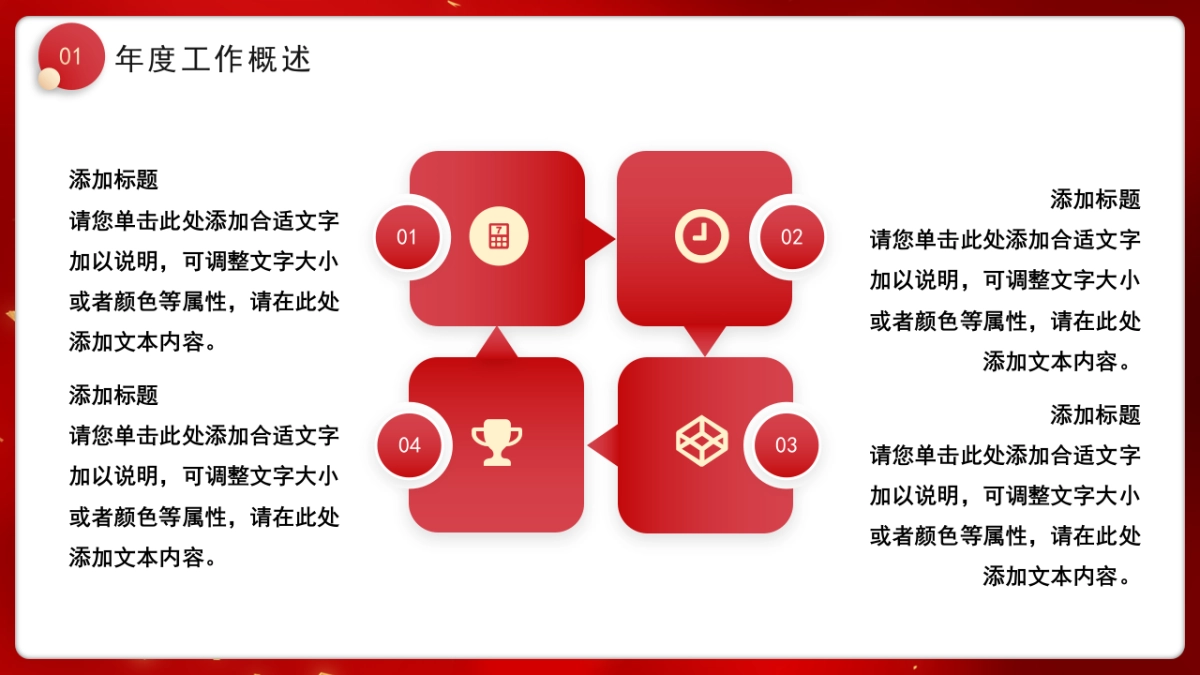 01 年度工作概述

添加标题
请您单击此处添加合适文字加以说明，可调整文字大小或者颜色等属性，请在此处添加文本内容。

添加标题
请您单击此处添加合适文字加以说明，可调整文字大小或者颜色等属性，请在此处添加文本内容。

01

02

04

03

添加标题
请您单击此处添加合适文字加以说明，可调整文字大小或者颜色等属性，请在此处添加文本内容。

添加标题
请您单击此处添加合适文字加以说明，可调整文字大小或者颜色等属性，请在此处添加文本内容。